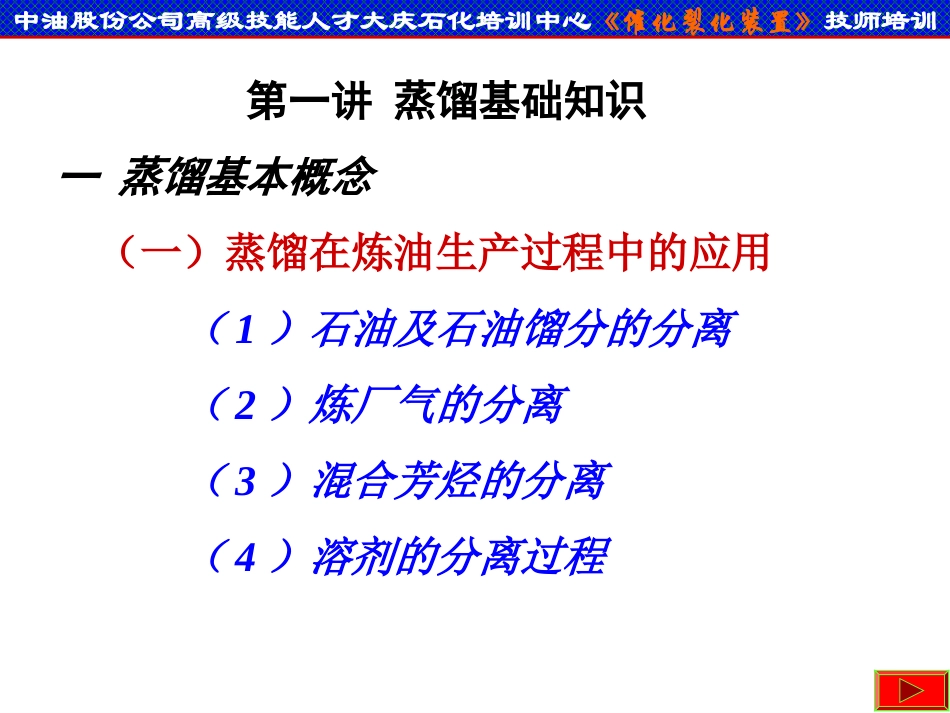 中油股份公司高级技能人才大庆石化培训中心《催化裂化装置》技师培训

第一讲 蒸馏基础知识

一 蒸馏基本概念

（一）蒸馏在炼油生产过程中的应用

（1）石油及石油馏分的分离

（2）炼厂气的分离

（3）混合芳烃的分离

（4）溶剂的分离过程